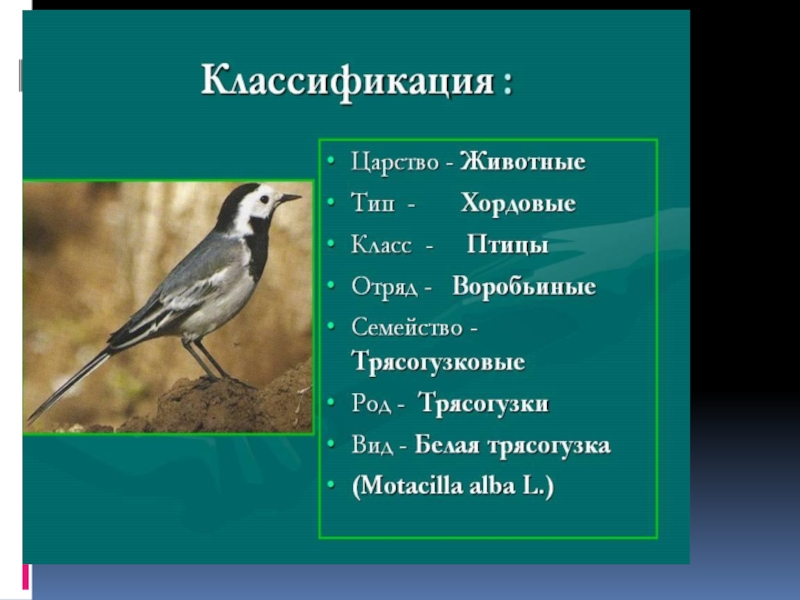 Классификация :

• Царство - Животные
• Тип - Хордовые
• Класс - Птицы
• Отряд - Воробьиные
• Семейство - Трясогузковые
• Род - Трясогузки
• Вид - Белая трясогузка
• (Motacilla alba L.)